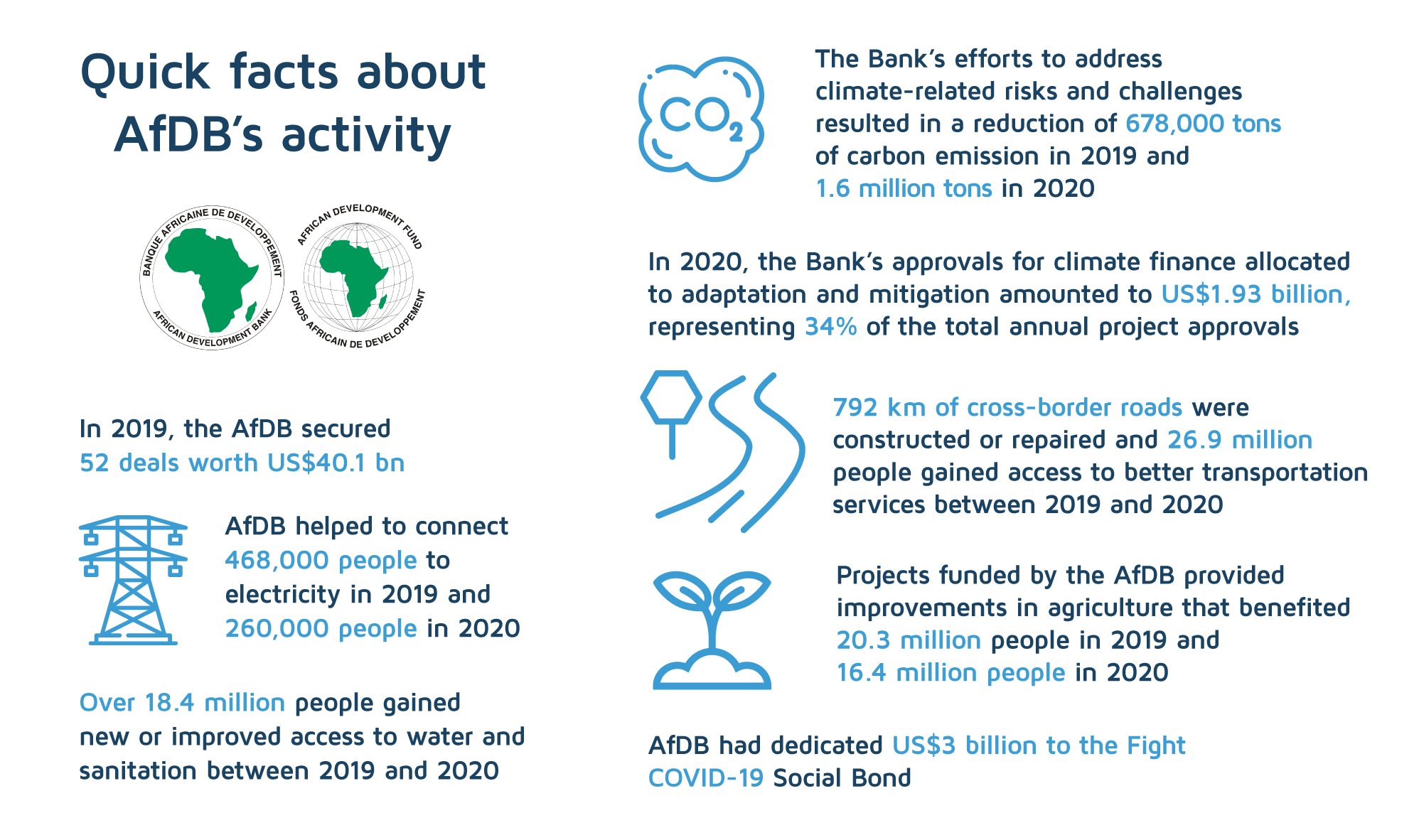 Quick facts about AfDB's activity

BANQUE AFRICAINE DE DEVELOPPEMENT
AFRICAN DEVELOPMENT BANK

AFRICAN DEVELOPMENT FUND
FONDS AFRICAIN DE DEVELOPPEMENT

In 2019, the AfDB secured 52 deals worth US$40.1 bn

AfDB helped to connect 468,000 people to electricity in 2019 and 260,000 people in 2020

Over 18.4 million people gained new or improved access to water and sanitation between 2019 and 2020

$CO_2$

The Bank's efforts to address climate-related risks and challenges resulted in a reduction of 678,000 tons of carbon emission in 2019 and 1.6 million tons in 2020

In 2020, the Bank's approvals for climate finance allocated to adaptation and mitigation amounted to US$1.93 billion, representing 34% of the total annual project approvals

792 km of cross-border roads were constructed or repaired and 26.9 million people gained access to better transportation services between 2019 and 2020

Projects funded by the AfDB provided improvements in agriculture that benefited 20.3 million people in 2019 and 16.4 million people in 2020

AfDB had dedicated US$3 billion to the Fight COVID-19 Social Bond